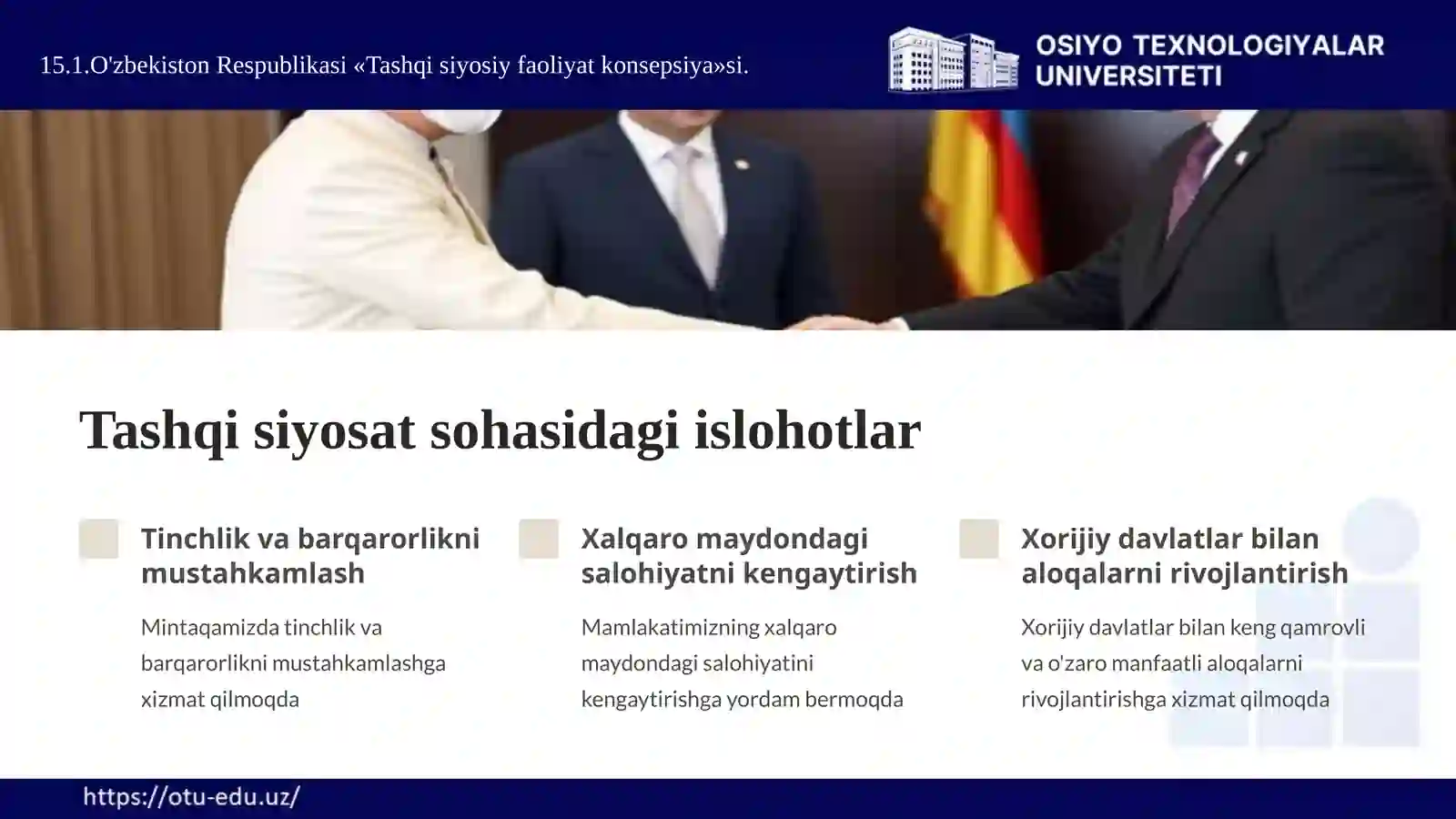 15.1.O'zbekiston Respublikasi «Tashqi siyosiy faoliyat konsepsiya»si.

OSIYO TEXNOLOGIYALAR UNIVERSITETI

Tashqi siyosat sohasidagi islohotlar

Tinchlik va barqarorlikni mustahkamlash

Mintaqamizda tinchlik va barqarorlikni mustahkamlashga xizmat qilmoqda

Xalqaro maydondagi salohiyatni kengaytirish

Mamlakatimizning xalqaro maydondagi salohiyatini kengaytirishga yordam bermoqda

Xorijiy davlatlar bilan aloqalarni rivojlantirish

Xorijiy davlatlar bilan keng qamrovli va o'zaro manfaatli aloqalarni rivojlantirishga xizmat qilmoqda

https://otu-edu.uz/